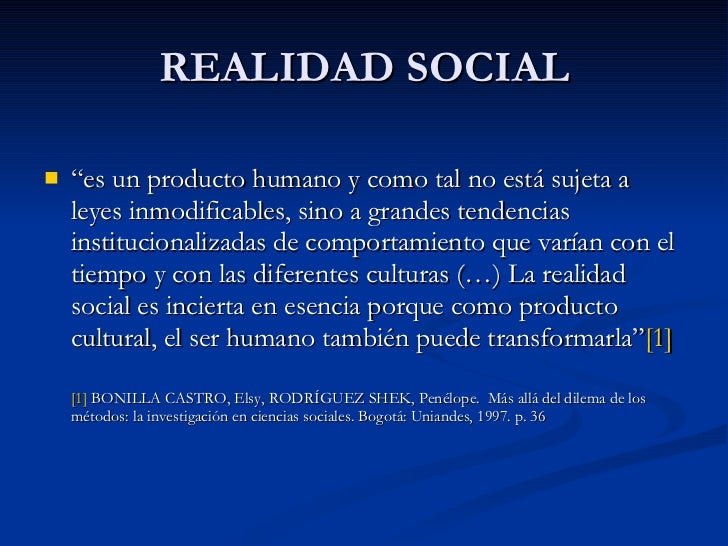 REALIDAD SOCIAL

“es un producto humano y como tal no está sujeta a leyes inmodificables, sino a grandes tendencias institucionalizadas de comportamiento que varían con el tiempo y con las diferentes culturas (…) La realidad social es incierta en esencia porque como producto cultural, el ser humano también puede transformarla”[1]

[1] BONILLA CASTRO, Elsy, RODRÍGUEZ SHEK, Penélope. Más allá del dilema de los métodos: la investigación en ciencias sociales. Bogotá: Uniandes, 1997. p. 36